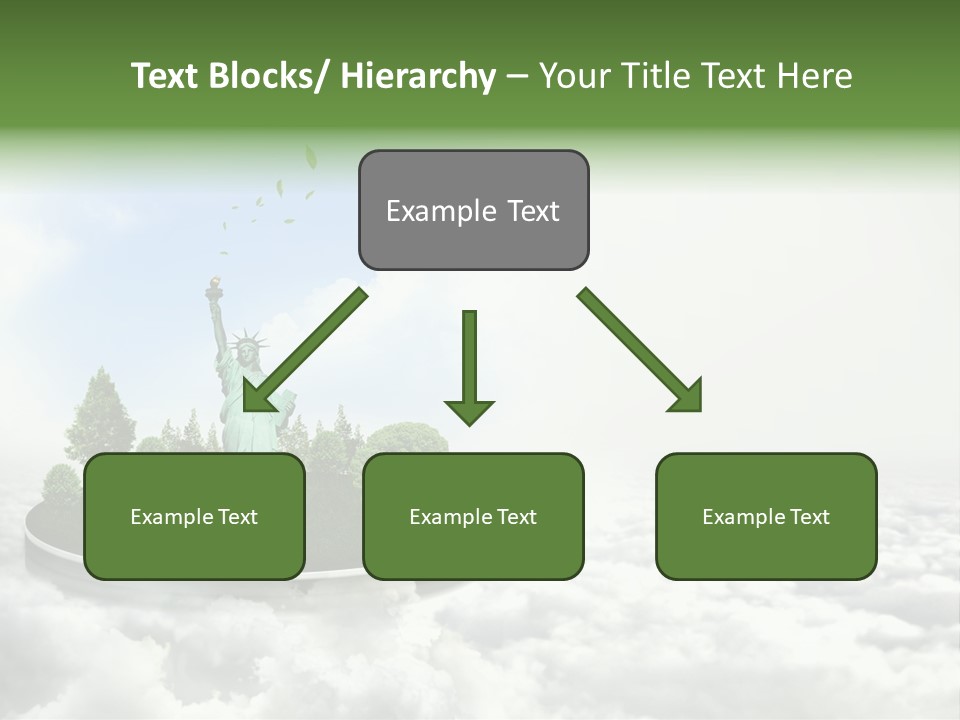 Text Blocks/ Hierarchy – Your Title Text Here

Example Text

Example Text

Example Text

Example Text